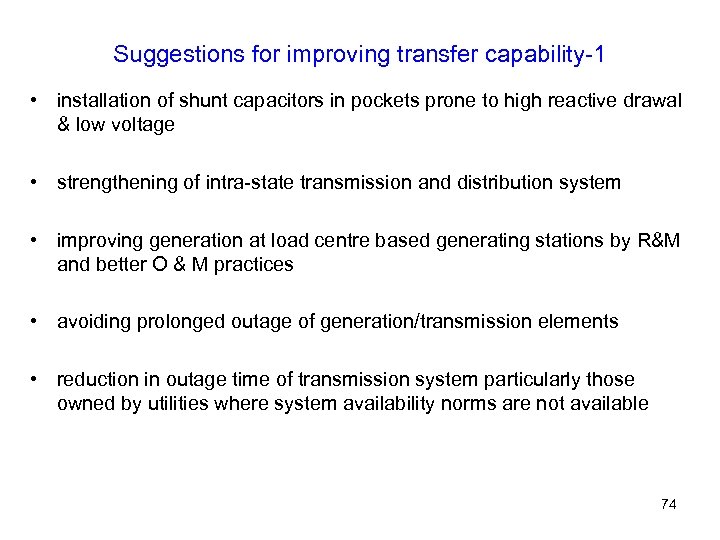 Suggestions for improving transfer capability-1

• installation of shunt capacitors in pockets prone to high reactive drawal & low voltage

• strengthening of intra-state transmission and distribution system

• improving generation at load centre based generating stations by R&M and better O & M practices

• avoiding prolonged outage of generation/transmission elements

• reduction in outage time of transmission system particularly those owned by utilities where system availability norms are not available

74